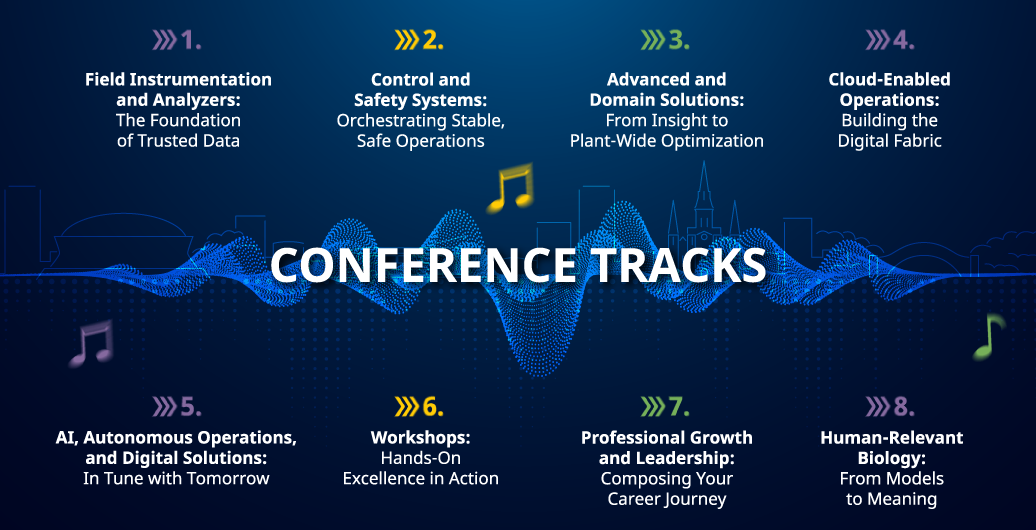 1.

Field Instrumentation and Analyzers: The Foundation of Trusted Data

2.

Control and Safety Systems: Orchestrating Stable, Safe Operations

3.

Advanced and Domain Solutions: From Insight to Plant-Wide Optimization

4.

Cloud-Enabled Operations: Building the Digital Fabric

CONFERENCE TRACKS

5.

AI, Autonomous Operations, and Digital Solutions: In Tune with Tomorrow

6.

Workshops: Hands-On Excellence in Action

7.

Professional Growth and Leadership: Composing Your Career Journey

8.

Human-Relevant Biology: From Models to Meaning